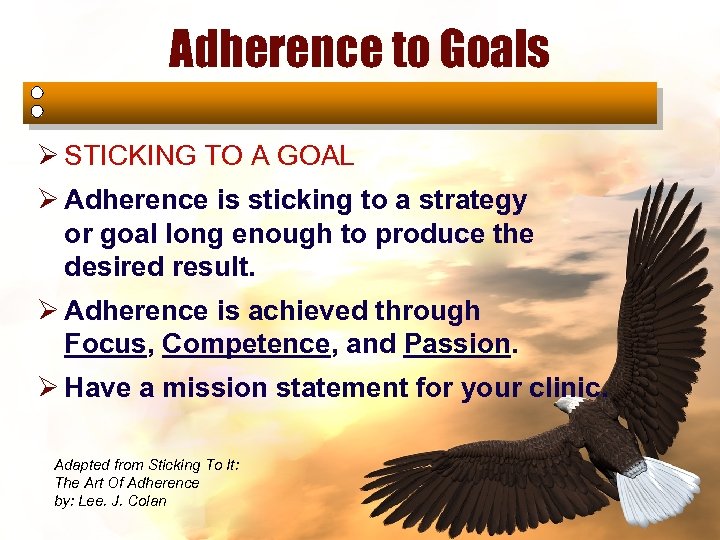 Adherence to Goals

➢ STICKING TO A GOAL

➢ Adherence is sticking to a strategy or goal long enough to produce the desired result.

➢ Adherence is achieved through Focus, Competence, and Passion.

➢ Have a mission statement for your clinic.

Adapted from Sticking To It: The Art Of Adherence by: Lee. J. Colan